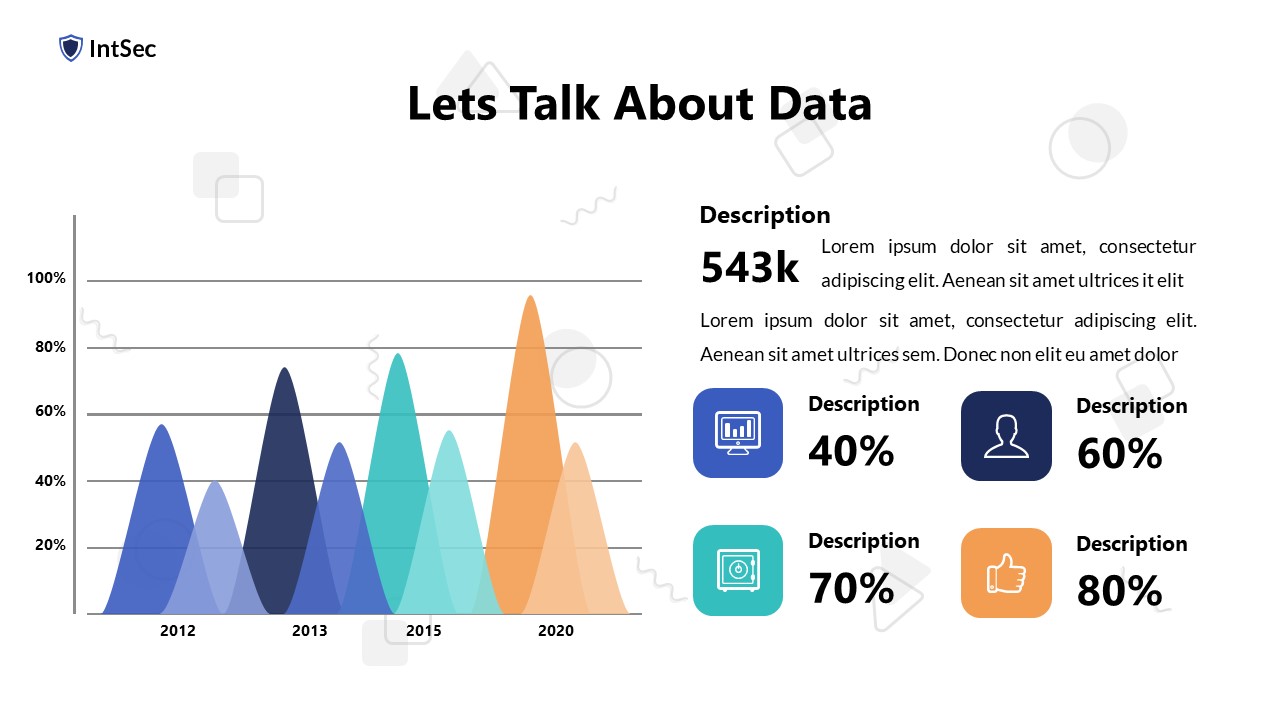 IntSec

Lets Talk About Data

100%
80%
60%
40%
20%

2012
2013
2015
2020

Description

543k Lorem ipsum dolor sit amet, consectetur adipiscing elit. Aenean sit amet ultrices it elit

Lorem ipsum dolor sit amet, consectetur adipiscing elit. Aenean sit amet ultrices sem. Donec non elit eu amet dolor

Description
40%

Description
60%

Description
70%

Description
80%